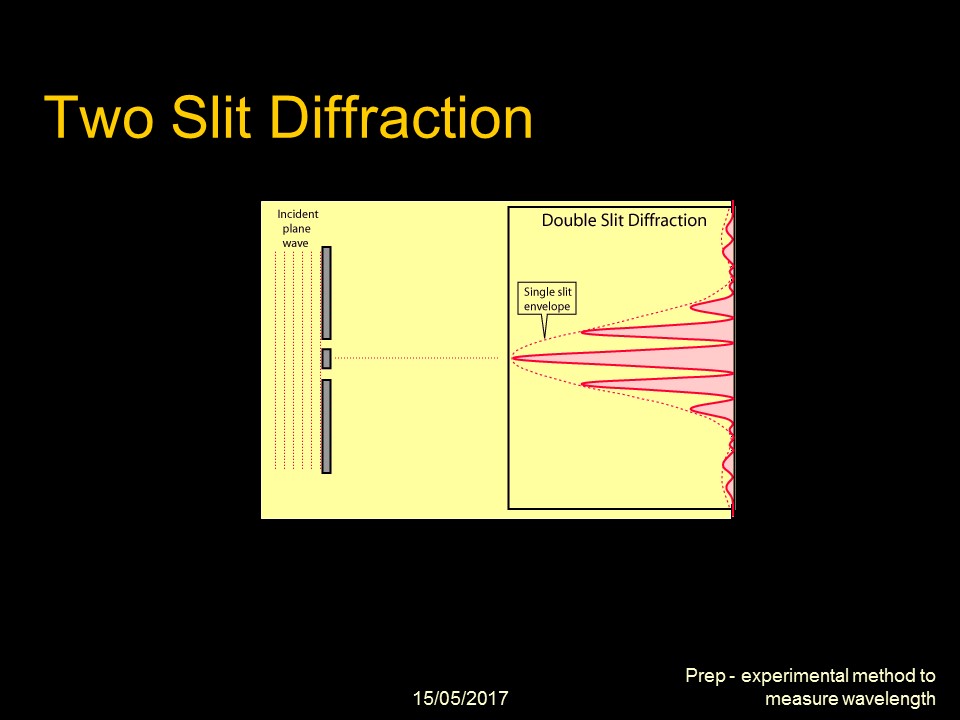 Two Slit Diffraction

Incident plane wave

Double Slit Diffraction

Single slit envelope

15/05/2017

Prep - experimental method to measure wavelength